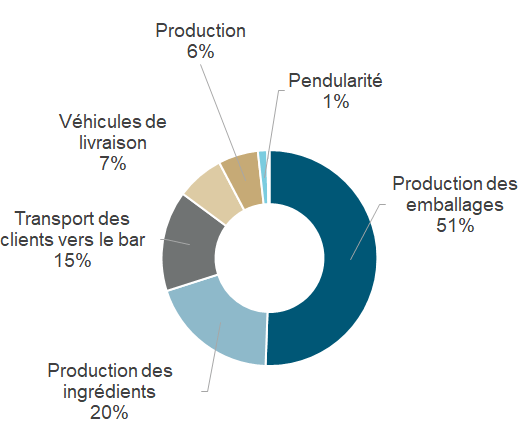 Production
6%

Pendularité
1%

Véhicules de livraison
7%

Production des emballages
51%

Transport des clients vers le bar
15%

Production des ingrédients
20%